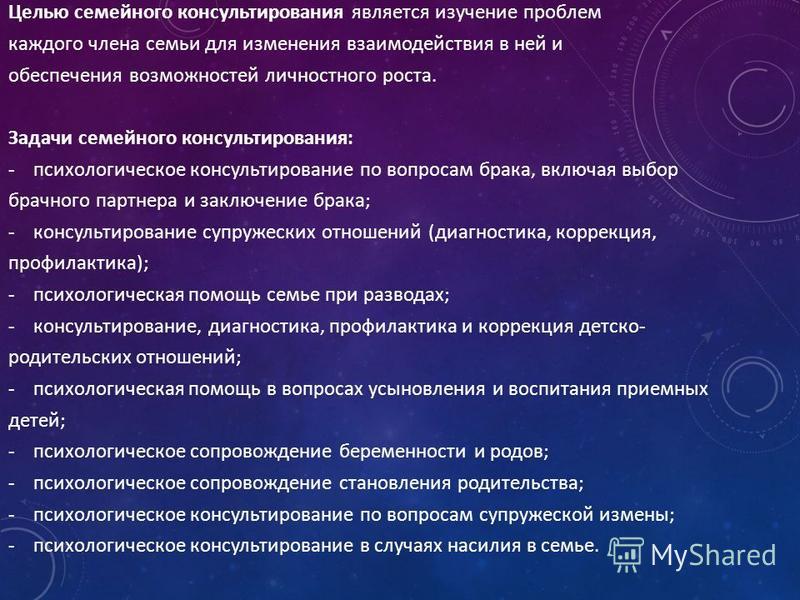 Целью семейного консультирования является изучение проблем каждого члена семьи для изменения взаимодействия в ней и обеспечения возможностей личностного роста.

Задачи семейного консультирования:
- психологическое консультирование по вопросам брака, включая выбор брачного партнера и заключение брака;
- консультирование супружеских отношений (диагностика, коррекция, профилактика);
- психологическая помощь семье при разводах;
- консультирование, диагностика, профилактика и коррекция детско-родительских отношений;
- психологическая помощь в вопросах усыновления и воспитания приемных детей;
- психологическое сопровождение беременности и родов;
- психологическое сопровождение становления родительства;
- психологическое консультирование по вопросам супружеской измены;
- психологическое консультирование в случаях насилия в семье.

MyShared